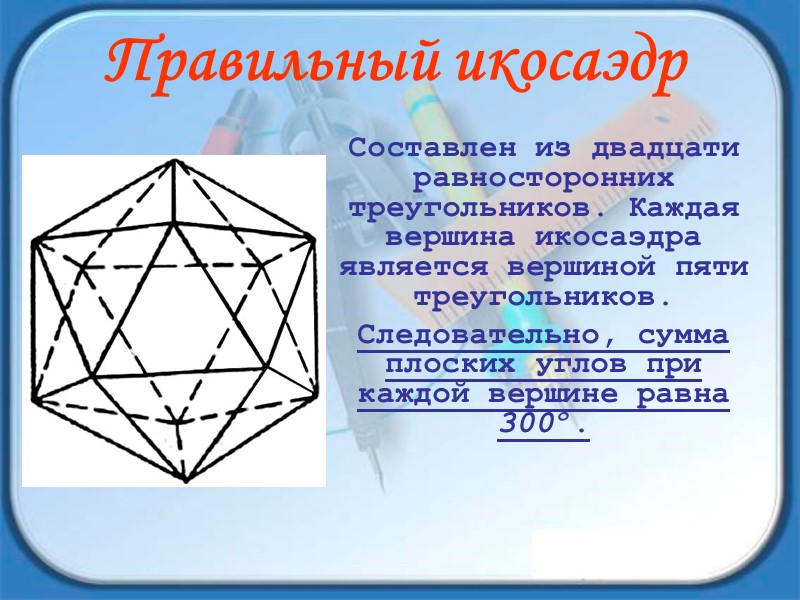 Правильный икосаэдр

Составлен из двадцати равносторонних треугольников. Каждая вершина икосаэдра является вершиной пяти треугольников.

Следовательно, сумма плоских углов при каждой вершине равна $300°$.